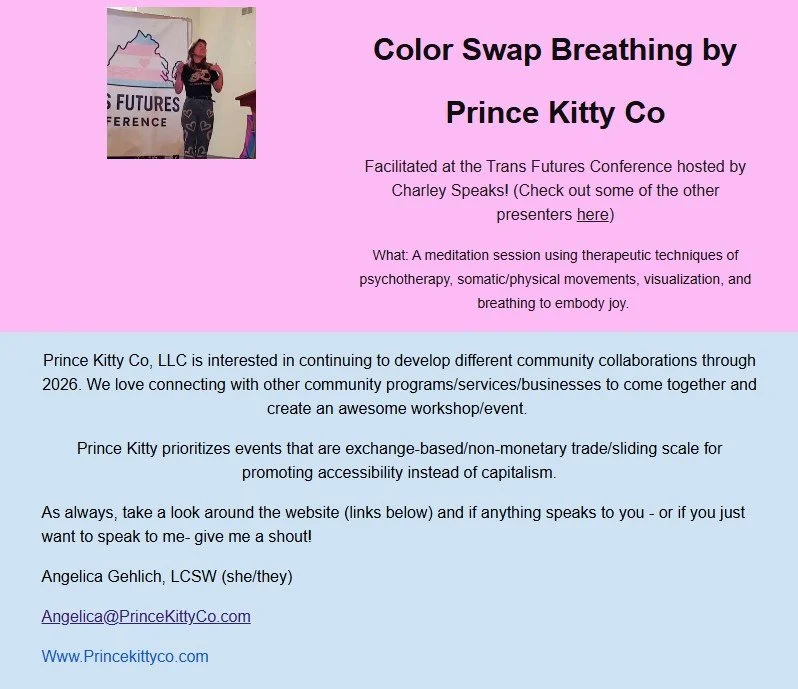 S FUTURES
FERENCE

Color Swap Breathing by

Prince Kitty Co

Facilitated at the Trans Futures Conference hosted by Charley Speaks! (Check out some of the other presenters here)

What: A meditation session using therapeutic techniques of psychotherapy, somatic/physical movements, visualization, and breathing to embody joy.

Prince Kitty Co, LLC is interested in continuing to develop different community collaborations through 2026. We love connecting with other community programs/services/businesses to come together and create an awesome workshop/event.

Prince Kitty prioritizes events that are exchange-based/non-monetary trade/sliding scale for promoting accessibility instead of capitalism.

As always, take a look around the website (links below) and if anything speaks to you - or if you just want to speak to me- give me a shout!

Angelica Gehlich, LCSW (she/they)

Angelica@PrinceKittyCo.com

Www.Princekittyco.com